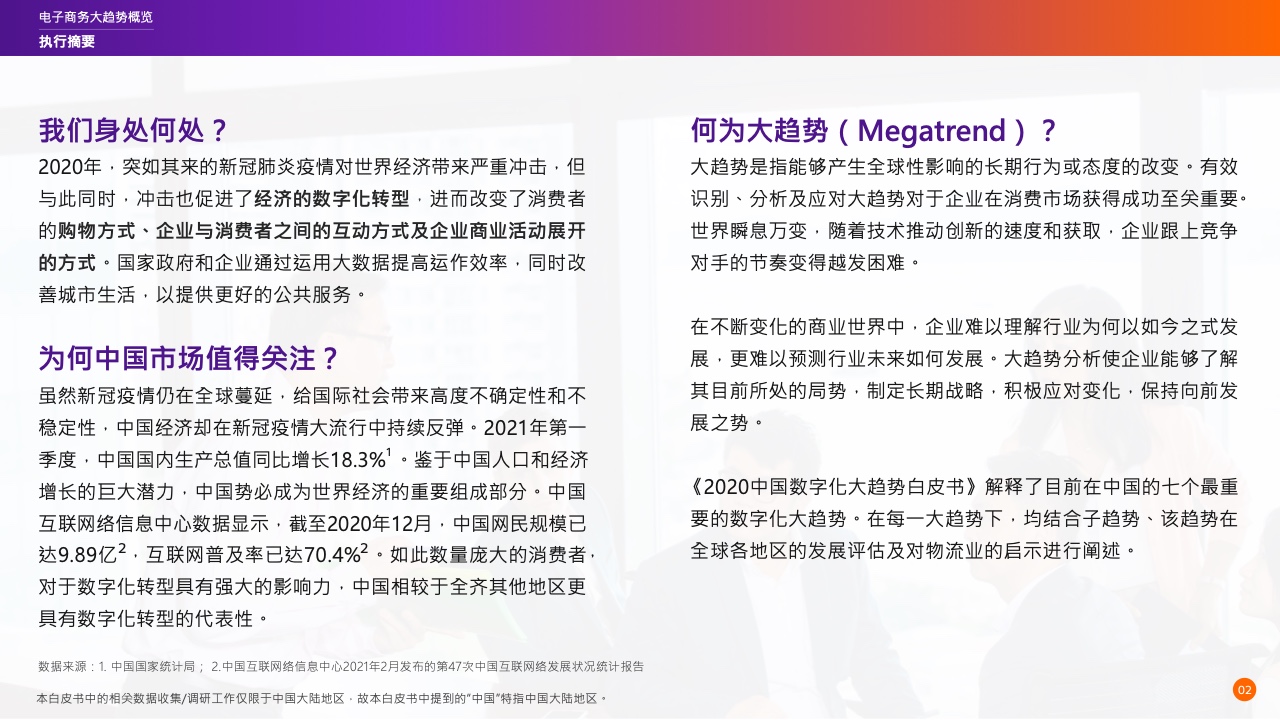 电子商务大趋势概览
执行摘要

我们身处何处？

2020年，突如其来的新冠肺炎疫情对世界经济带来严重冲击，但与此同时，冲击也促进了经济的数字化转型，进而改变了消费者的购物方式、企业与消费者之间的互动方式及企业商业活动展开的方式。国家政府和企业通过运用大数据提高运作效率，同时改善城市生活，以提供更好的公共服务。

为何中国市场值得关注？

虽然新冠疫情仍在全球蔓延，给国际社会带来高度不确定性和不稳定性，中国经济却在新冠疫情大流行中持续反弹。2021年第一季度，中国国内生产总值同比增长18.3%$^1$。鉴于中国人口和经济增长的巨大潜力，中国势必成为世界经济的重要组成部分。中国互联网络信息中心数据显示，截至2020年12月，中国网民规模已达9.89亿$^2$，互联网普及率已达70.4%$^2$。如此数量庞大的消费者，对于数字化转型具有强大的影响力，中国相较于全齐其他地区更具有数字化转型的代表性。

何为大趋势（Megatrend）？

大趋势是指能够产生全球性影响的长期行为或态度的改变。有效识别、分析及应对大趋势对于企业在消费市场获得成功至关重要。世界瞬息万变，随着技术推动创新的速度和获取，企业跟上竞争对手的节奏变得越发困难。

在不断变化的商业世界中，企业难以理解行业为何以如今之式发展，更难以预测行业未来如何发展。大趋势分析使企业能够了解其目前所处的局势，制定长期战略，积极应对变化，保持向前发展之势。

《2020中国数字化大趋势白皮书》解释了目前在中国的七个最重要的数字化大趋势。在每一大趋势下，均结合子趋势、该趋势在全球各地区的发展评估及对物流业的启示进行阐述。

数据来源：1. 中国国家统计局； 2.中国互联网络信息中心2021年2月发布的第47次中国互联网络发展状况统计报告

本白皮书中的相关数据收集/调研工作仅限于中国大陆地区，故本白皮书中提到的"中国"特指中国大陆地区。

02